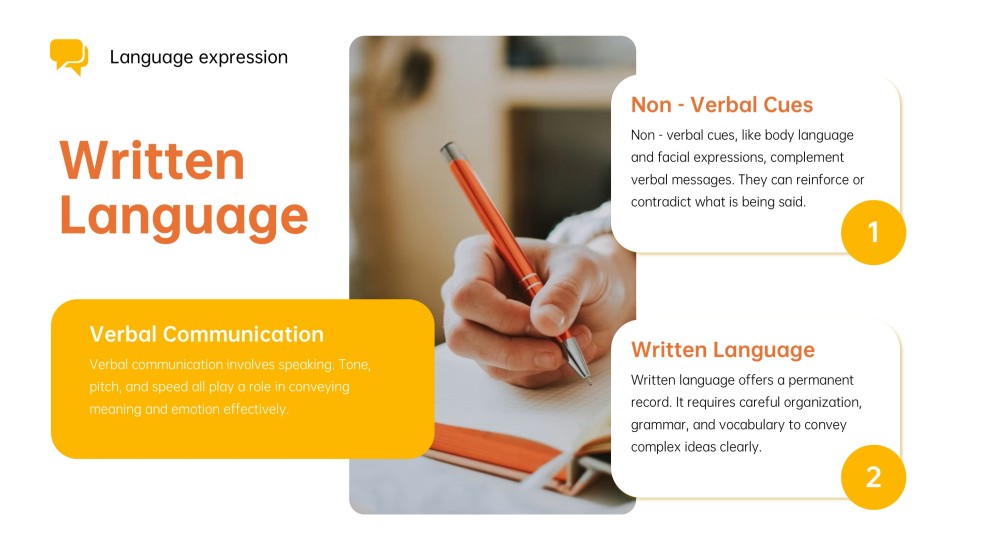 Language expression

Written Language

Verbal Communication

Verbal communication involves speaking. Tone, pitch, and speed all play a role in conveying meaning and emotion effectively.

Non - Verbal Cues

Non - verbal cues, like body language and facial expressions, complement verbal messages. They can reinforce or contradict what is being said.

1

Written Language

Written language offers a permanent record. It requires careful organization, grammar, and vocabulary to convey complex ideas clearly.

2